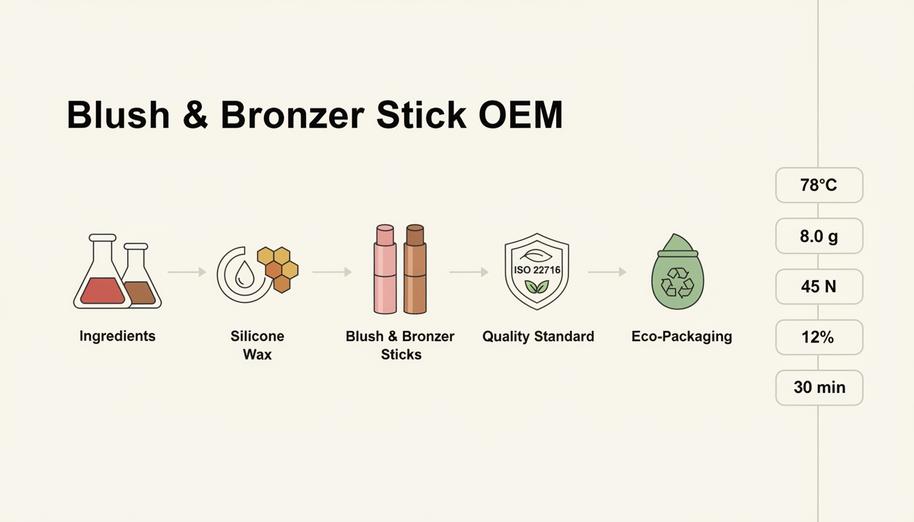 Blush & Bronzer Stick OEM

Ingredients

Silicone Wax

Blush & Bronzer Sticks

ISO 22716

Quality Standard

Eco-Packaging

78°C

8.0 g

45 N

12%

30 min